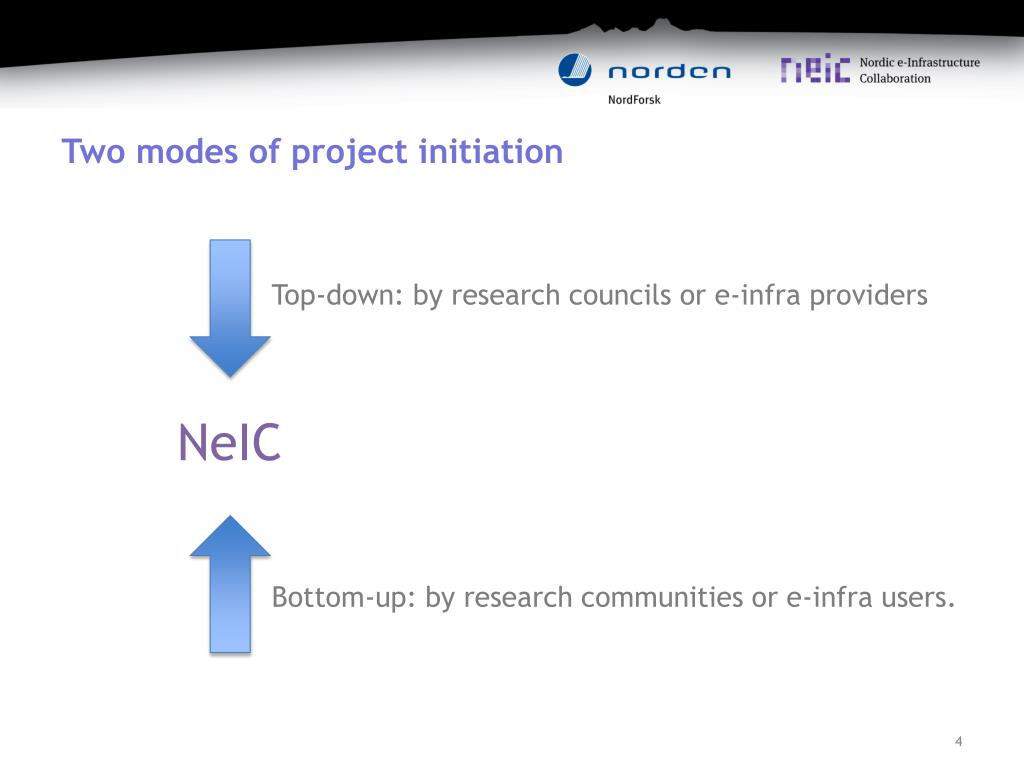 norden
NordForsk

neic Nordic e-Infrastructure Collaboration

Two modes of project initiation

Top-down: by research councils or e-infra providers

NeIC

Bottom-up: by research communities or e-infra users.

4